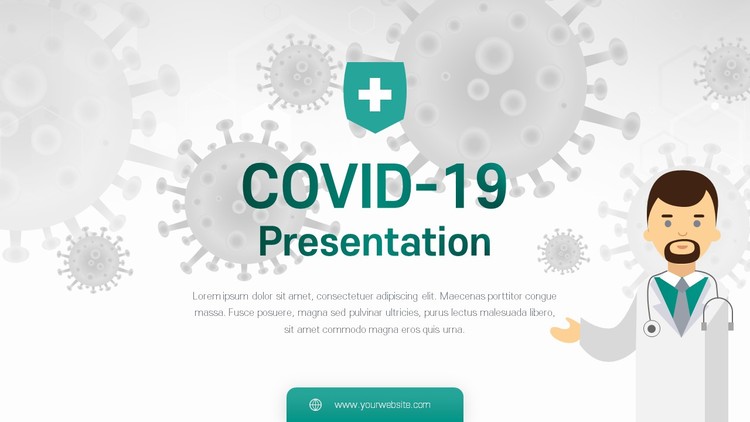 COVID-19
Presentation

Lorem ipsum dolor sit amet, consectetuer adipiscing elit. Maecenas porttitor congue massa. Fusce posuere, magna sed pulvinar ultricies, purus lectus malesuada libero, sit amet commodo magna eros quis urna.

www.yourwebsite.com